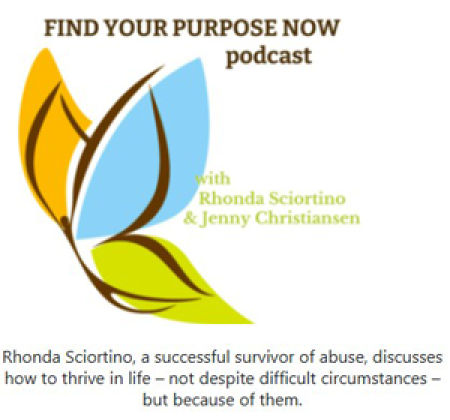 FIND YOUR PURPOSE NOW
podcast

with
Rhonda Sciortino
& Jenny Christiansen

Rhonda Sciortino, a successful survivor of abuse, discusses how to thrive in life – not despite difficult circumstances – but because of them.